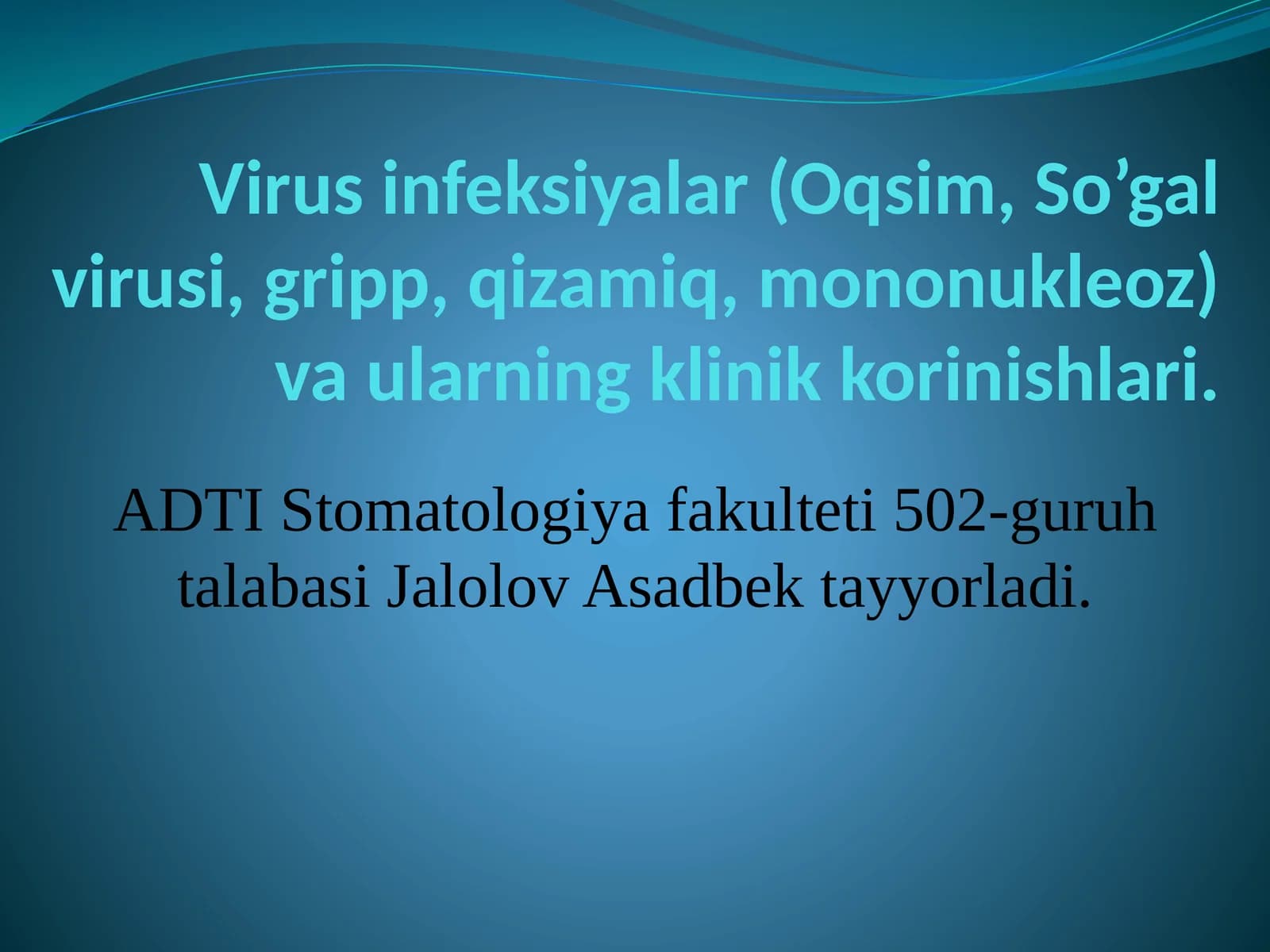 Virus infeksiyalar (Oqsim, So’gal virusi, gripp, qizamiq, mononukleoz) va ularning klinik korinishlari.

ADTI Stomatologiya fakulteti 502-guruh talabasi Jalolov Asadbek tayyorladi.